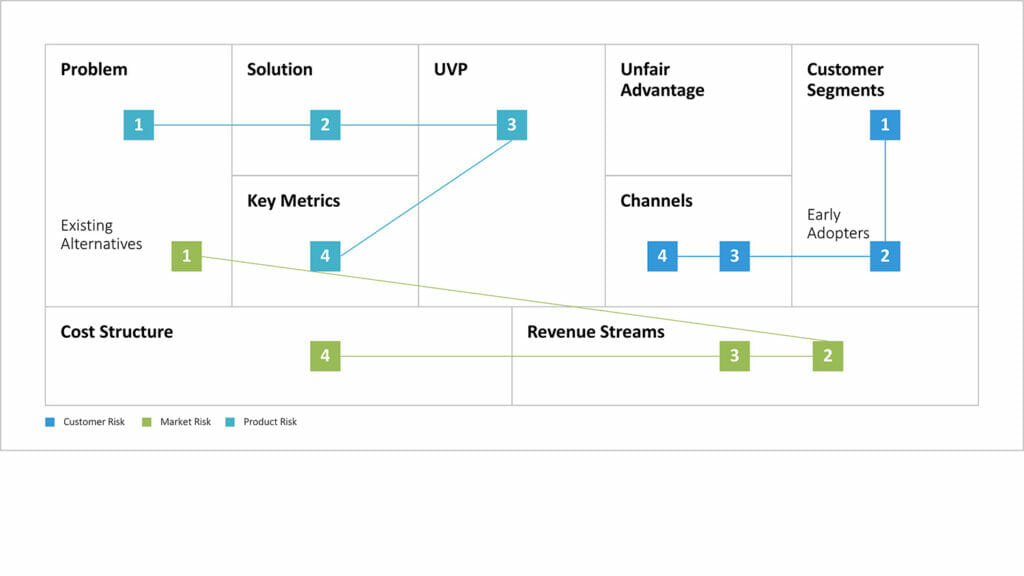 Problem

1

Existing Alternatives

1

Solution

2

Key Metrics

4

UVP

3

Unfair Advantage

Channels

4

3

Customer Segments

1

Early Adopters

2

Cost Structure

4

Revenue Streams

3

2

Customer Risk
Market Risk
Product Risk